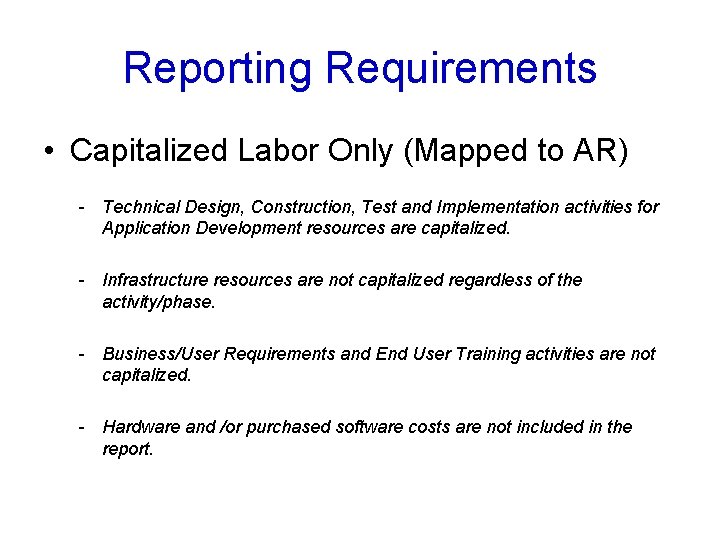 Reporting Requirements

• Capitalized Labor Only (Mapped to AR)

- Technical Design, Construction, Test and Implementation activities for Application Development resources are capitalized.

- Infrastructure resources are not capitalized regardless of the activity/phase.

- Business/User Requirements and End User Training activities are not capitalized.

- Hardware and /or purchased software costs are not included in the report.